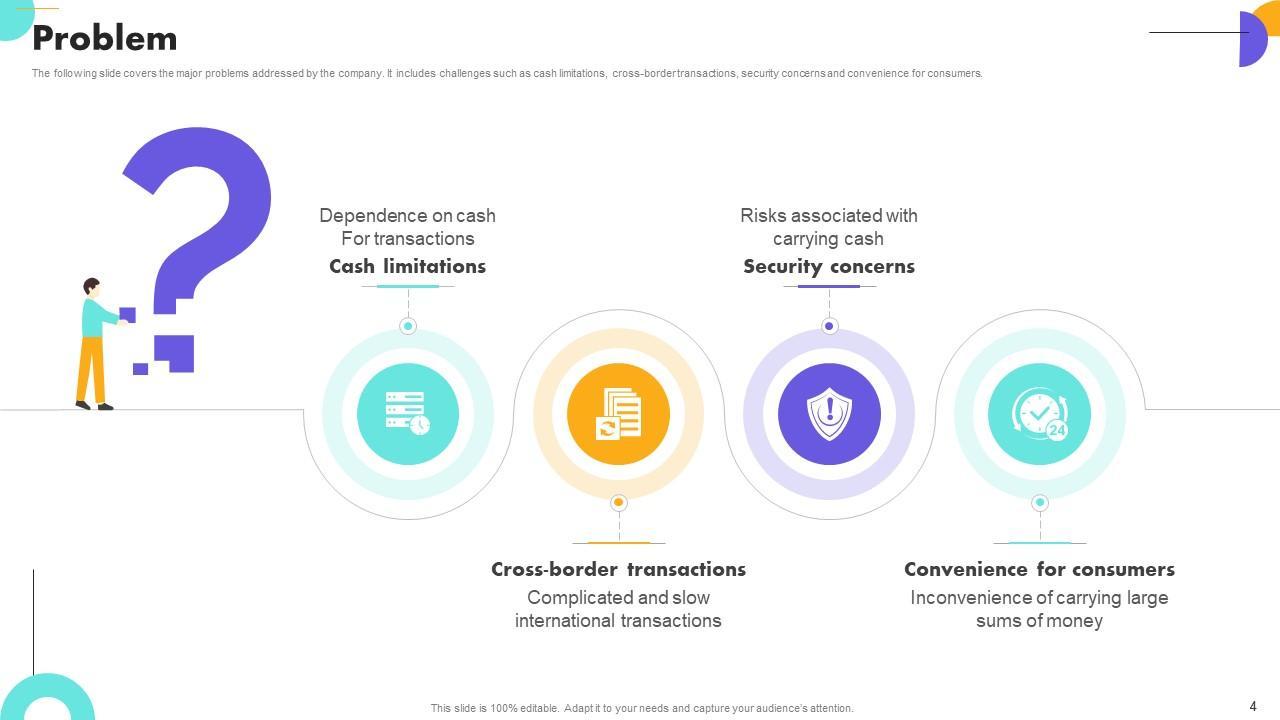 Problem

The following slide covers the major problems addressed by the company. It includes challenges such as cash limitations, cross-border transactions, security concerns and convenience for consumers.

Dependence on cash For transactions
Cash limitations

Risks associated with carrying cash
Security concerns

24

Cross-border transactions
Complicated and slow international transactions

Convenience for consumers
Inconvenience of carrying large sums of money

This slide is 100% editable. Adapt it to your needs and capture your audience's attention.

4